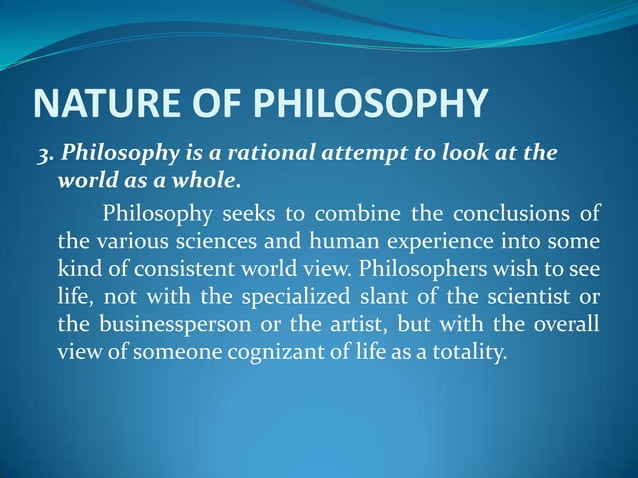 NATURE OF PHILOSOPHY

3. Philosophy is a rational attempt to look at the world as a whole.

Philosophy seeks to combine the conclusions of the various sciences and human experience into some kind of consistent world view. Philosophers wish to see life, not with the specialized slant of the scientist or the businessperson or the artist, but with the overall view of someone cognizant of life as a totality.